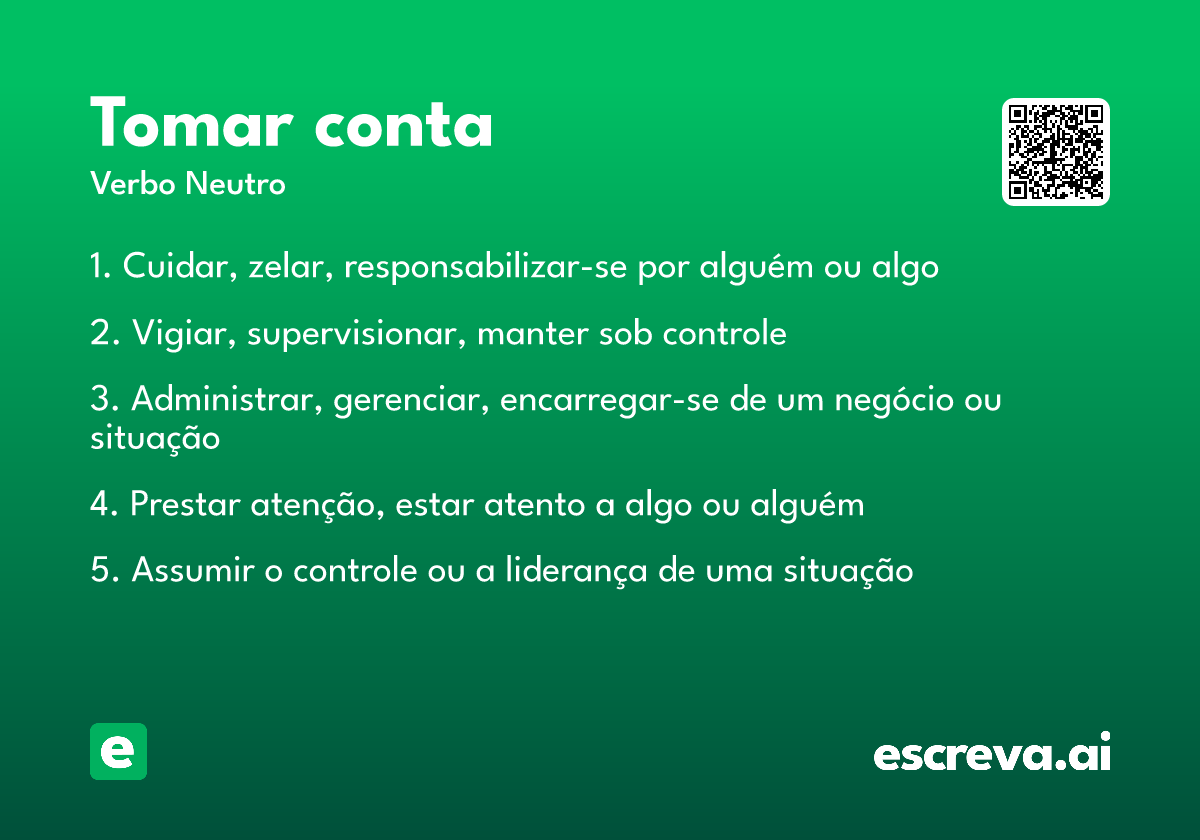 Tomar conta
Verbo Neutro

1. Cuidar, zelar, responsabilizar-se por alguém ou algo

2. Vigiar, supervisionar, manter sob controle

3. Administrar, gerenciar, encarregar-se de um negócio ou situação

4. Prestar atenção, estar atento a algo ou alguém

5. Assumir o controle ou a liderança de uma situação

e

escreva.ai